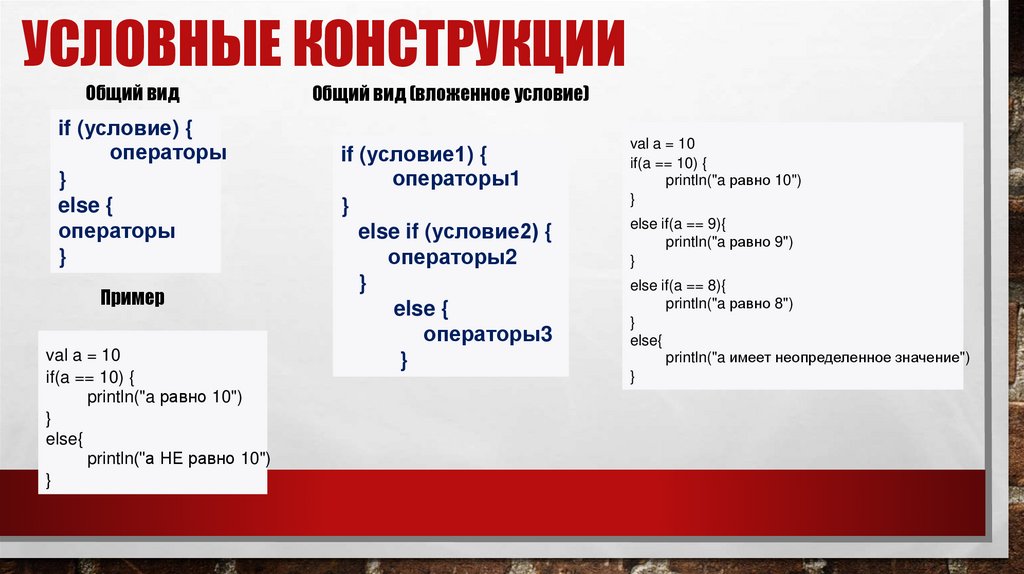 УСЛОВНЫЕ КОНСТРУКЦИИ

Общий вид

if (условие) {
операторы
}
else {
операторы
}

Пример

val a = 10
if(a == 10) {
println("a равно 10")
}
else{
println("a НЕ равно 10")
}

Общий вид (вложенное условие)

if (условие1) {
операторы1
}
else if (условие2) {
операторы2
}
else {
операторы3
}

val a = 10
if(a == 10) {
println("a равно 10")
}
else if(a == 9){
println("a равно 9")
}
else if(a == 8){
println("a равно 8")
}
else{
println("a имеет неопределенное значение")
}